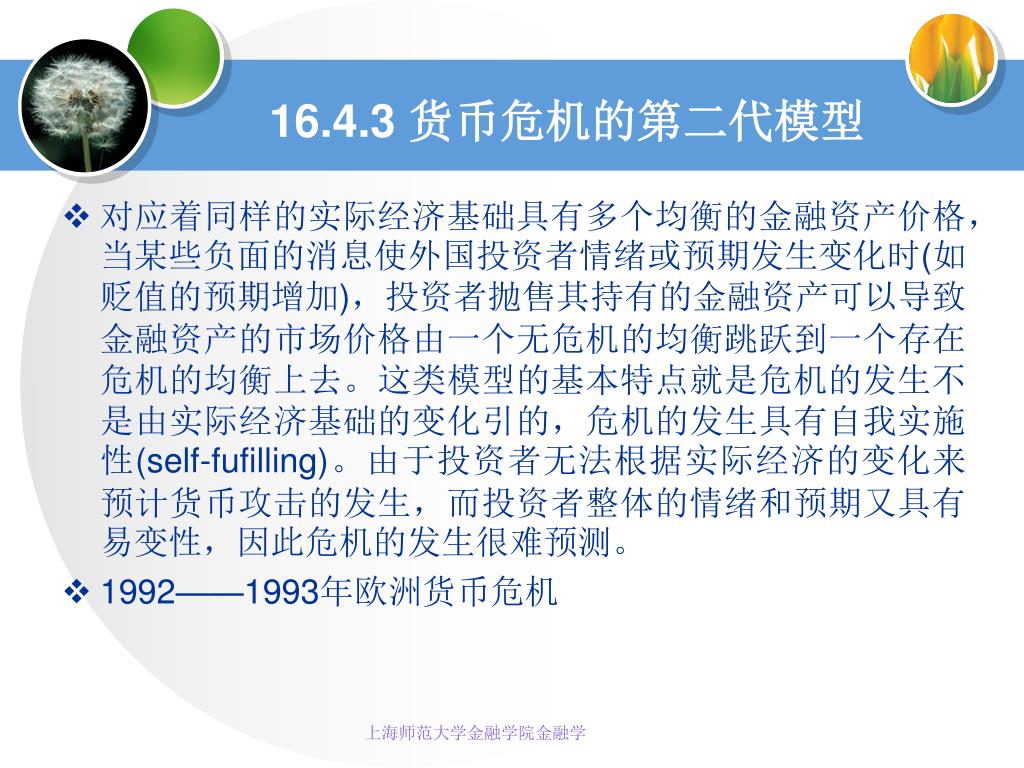 16.4.3 货币危机的第二代模型

❖ 对应着同样的实际经济基础具有多个均衡的金融资产价格，当某些负面的消息使外国投资者情绪或预期发生变化时(如贬值的预期增加)，投资者抛售其持有的金融资产可以导致金融资产的市场价格由一个无危机的均衡跳跃到一个存在危机的均衡上去。这类模型的基本特点就是危机的发生不是由实际经济基础的变化引的，危机的发生具有自我实施性(self-fufilling)。由于投资者无法根据实际经济的变化来预计货币攻击的发生，而投资者整体的情绪和预期又具有易变性，因此危机的发生很难预测。

❖ 1992——1993年欧洲货币危机

上海师范大学金融学院金融学